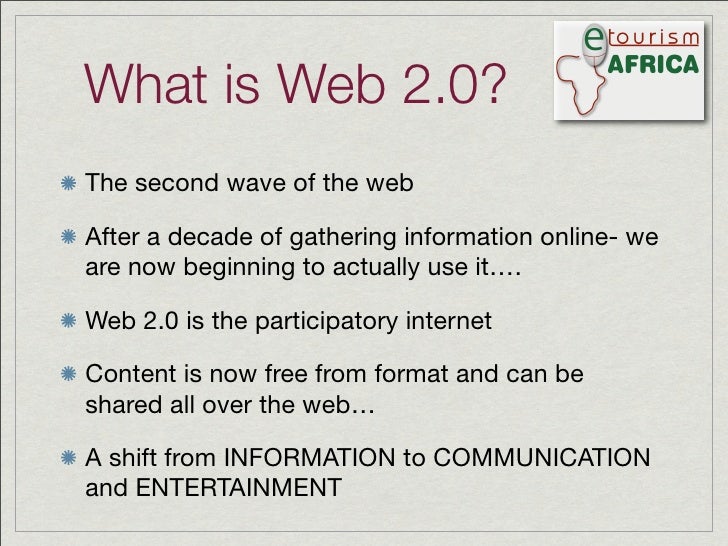 What is Web 2.0?

etourism AFRICA

The second wave of the web

After a decade of gathering information online- we are now beginning to actually use it....

Web 2.0 is the participatory internet

Content is now free from format and can be shared all over the web...

A shift from INFORMATION to COMMUNICATION and ENTERTAINMENT